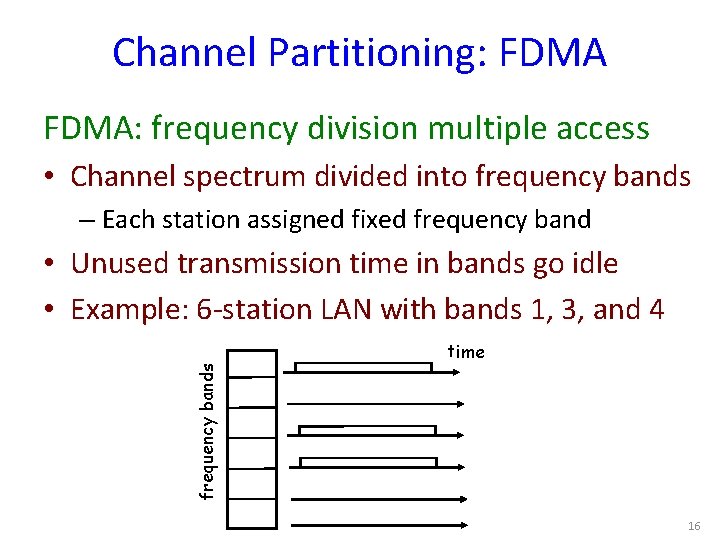 Channel Partitioning: FDMA

FDMA: frequency division multiple access

• Channel spectrum divided into frequency bands
  – Each station assigned fixed frequency band
• Unused transmission time in bands go idle
• Example: 6-station LAN with bands 1, 3, and 4

frequency bands

time

16